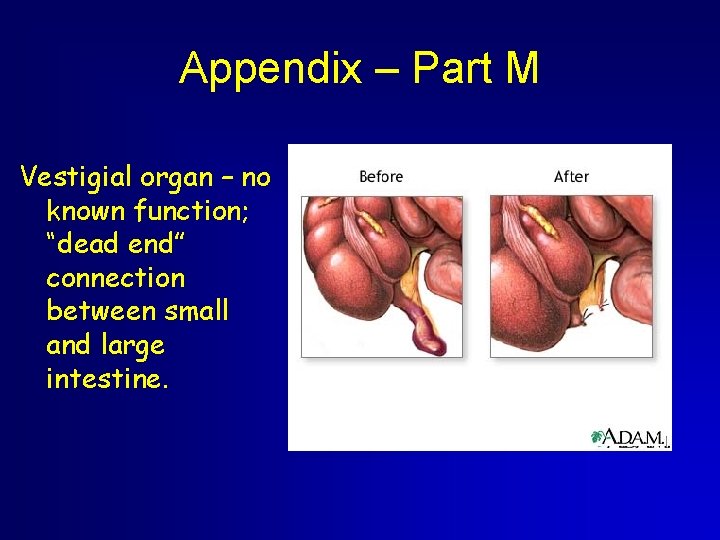 Appendix – Part M

Vestigial organ – no known function; "dead end" connection between small and large intestine.

Before

After

A.D.A.M.